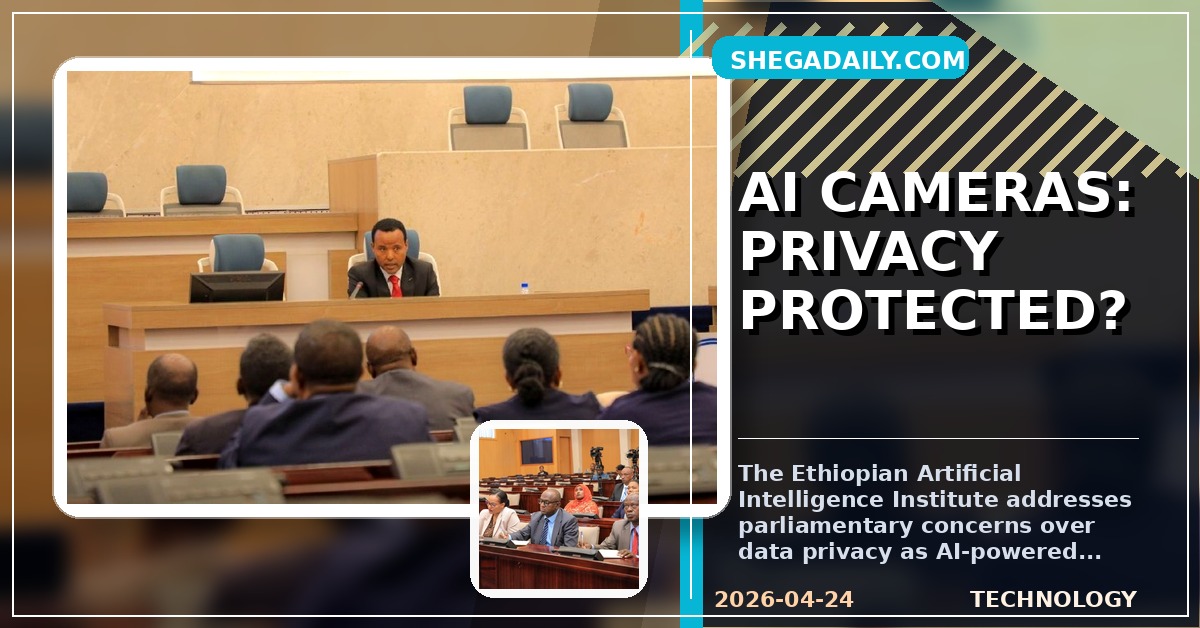 SHEGADAILY.COM

AI CAMERAS: PRIVACY PROTECTED?

The Ethiopian Artificial Intelligence Institute addresses parliamentary concerns over data privacy as AI-powered...

2026-04-24

TECHNOLOGY